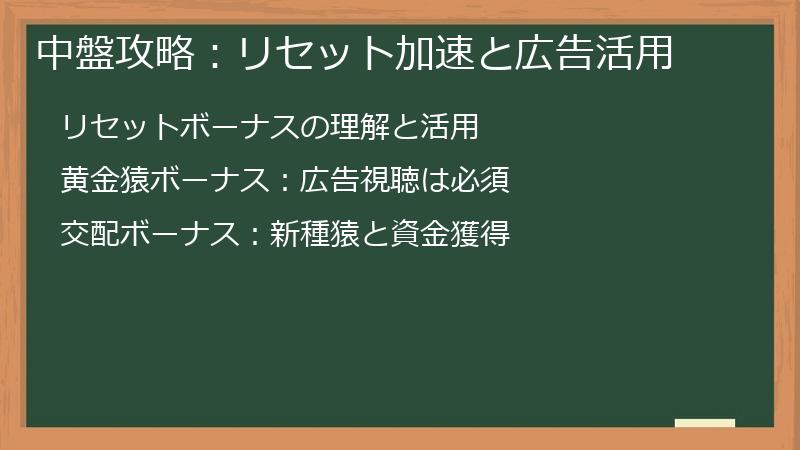 中盤攻略：リセット加速と広告活用

リセットボーナスの理解と活用

黄金猿ボーナス：広告視聴は必須

交配ボーナス：新種猿と資金獲得